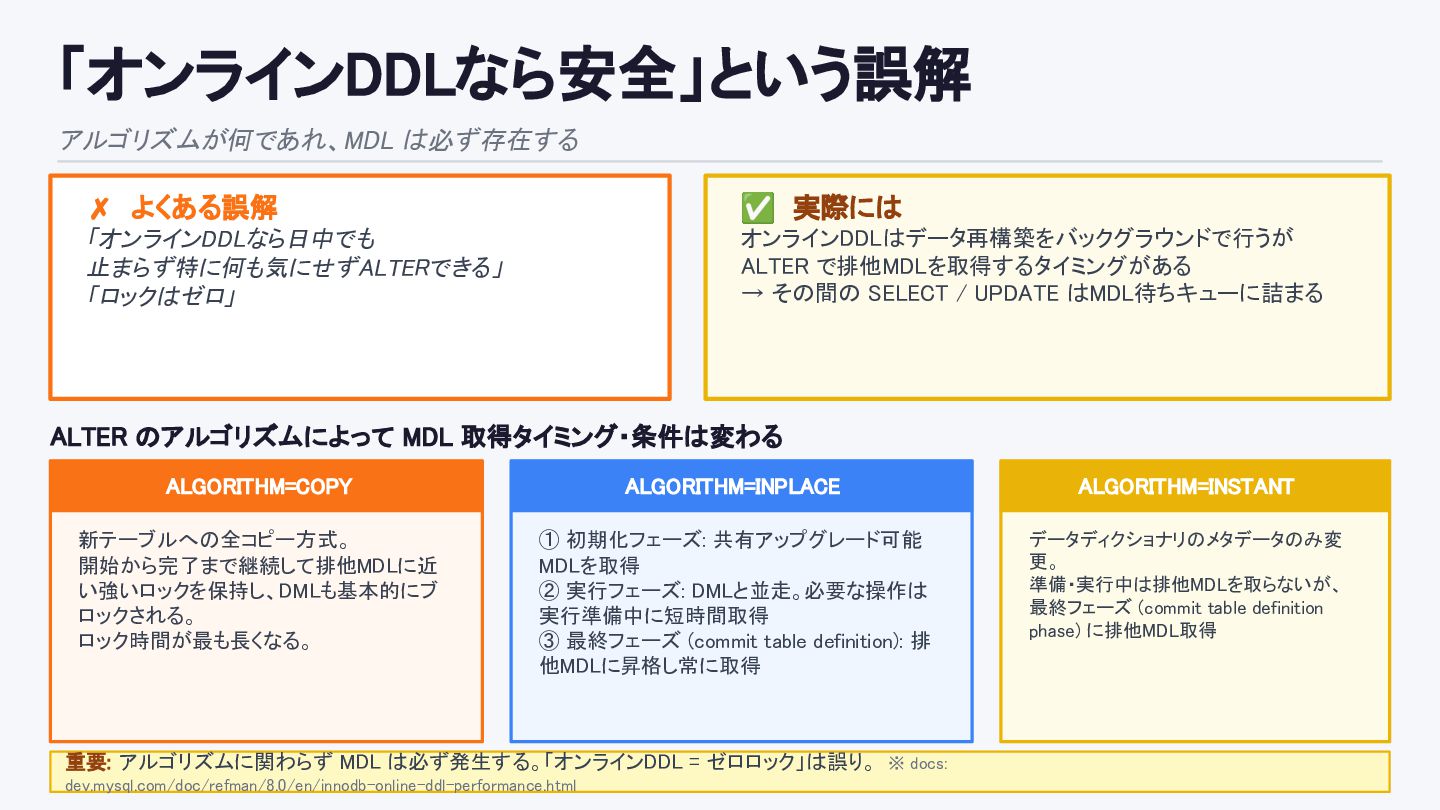 「オンラインDDLなら安全」という誤解

アルゴリズムが何であれ、MDL は必ず存在する

✗ よくある誤解
「オンラインDDLなら日中でも止まらず特に何も気にせずALTERできる」
「ロックはゼロ」

✅ 実際には
オンラインDDLはデータ再構築をバックグラウンドで行うが
ALTER で排他MDLを取得するタイミングがある
→ その間の SELECT / UPDATE はMDL待ちキューに詰まる

ALTER のアルゴリズムによって MDL 取得タイミング・条件は変わる

ALGORITHM=COPY

新テーブルへの全コピー方式。
開始から完了まで継続して排他MDLに近い強いロックを保持し、DMLも基本的にブロックされる。
ロック時間が最も長くなる。

ALGORITHM=INPLACE

① 初期化フェーズ: 共有アップグレード可能MDLを取得
② 実行フェーズ: DMLと並走。必要な操作は実行準備中に短時間取得
③ 最終フェーズ (commit table definition): 排他MDLに昇格し常に取得

ALGORITHM=INSTANT

データディクショナリのメタデータのみ変更。
準備・実行中は排他MDLを取らないが、最終フェーズ (commit table definition phase) に排他MDL取得

重要: アルゴリズムに関わらず MDL は必ず発生する。「オンラインDDL = ゼロロック」は誤り。 ※ docs: dev.mysql.com/doc/refman/8.0/en/innodb-online-ddl-performance.html